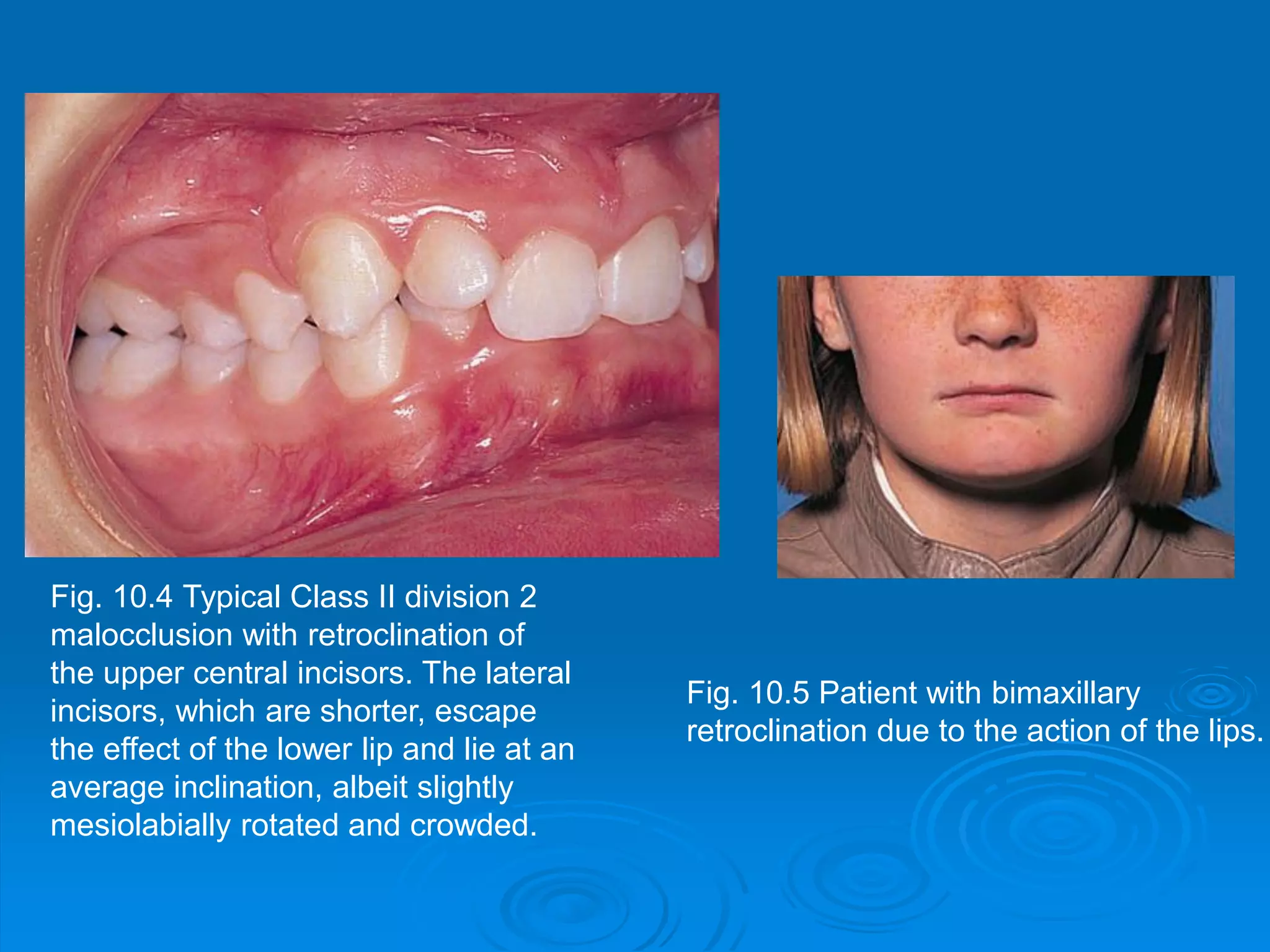 Fig. 10.4 Typical Class II division 2 malocclusion with retroclination of the upper central incisors. The lateral incisors, which are shorter, escape the effect of the lower lip and lie at an average inclination, albeit slightly mesiolabially rotated and crowded.

Fig. 10.5 Patient with bimaxillary retroclination due to the action of the lips.